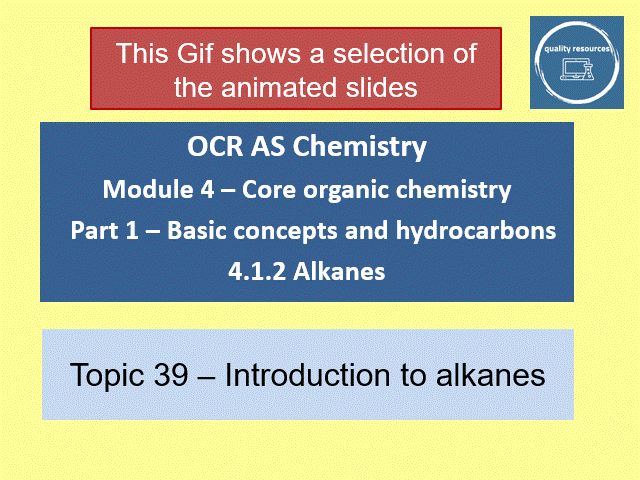 This Gif shows a selection of the animated slides

quality resources

OCR AS Chemistry
Module 4 – Core organic chemistry
Part 1 – Basic concepts and hydrocarbons
4.1.2 Alkanes

Topic 39 – Introduction to alkanes